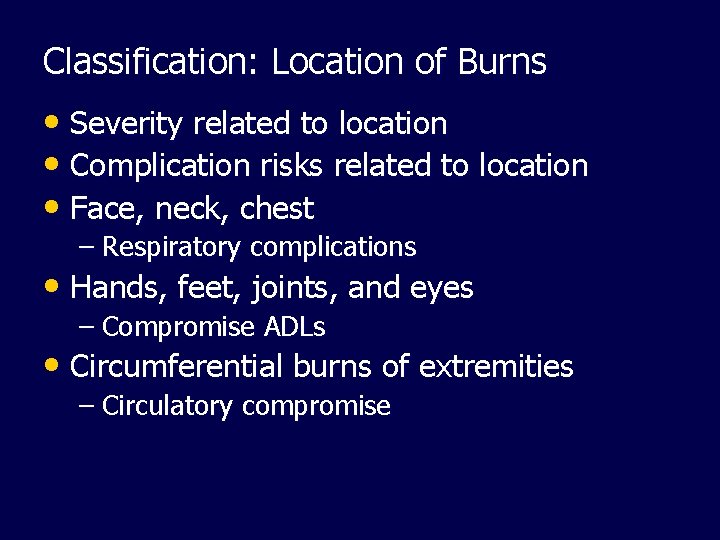 Classification: Location of Burns

• Severity related to location
• Complication risks related to location
• Face, neck, chest
  – Respiratory complications
• Hands, feet, joints, and eyes
  – Compromise ADLs
• Circumferential burns of extremities
  – Circulatory compromise